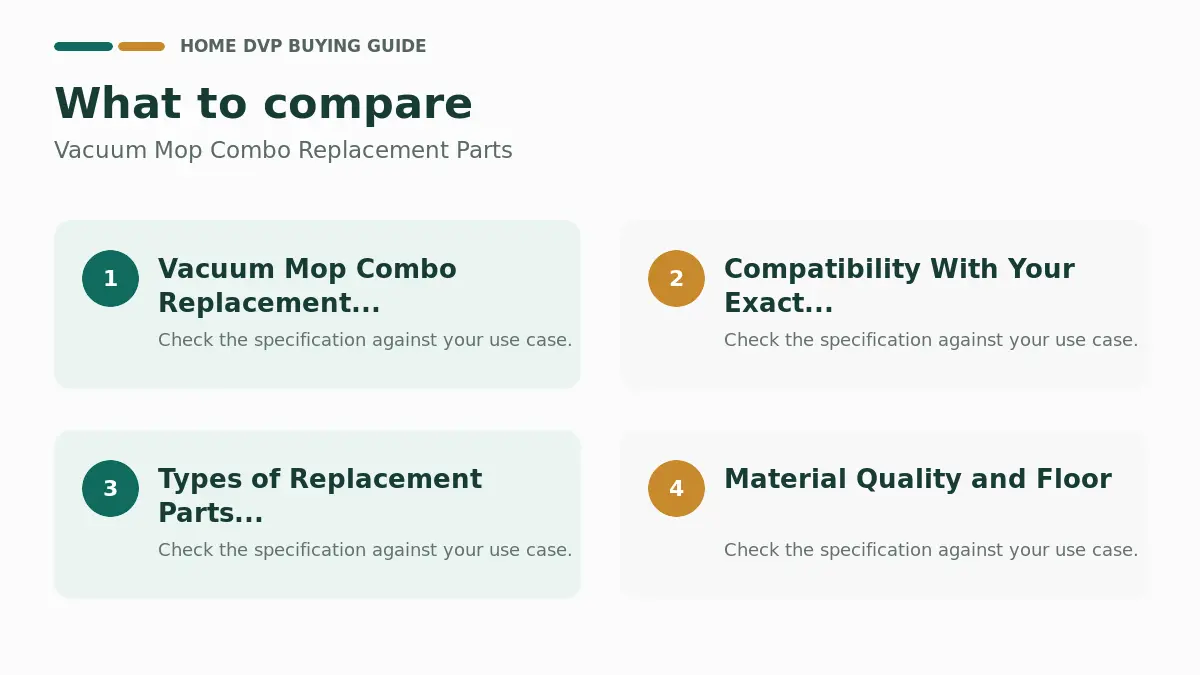 HOME DVP BUYING GUIDE

What to compare

Vacuum Mop Combo Replacement Parts

1

Vacuum Mop Combo Replacement...

Check the specification against your use case.

2

Compatibility With Your Exact...

Check the specification against your use case.

3

Types of Replacement Parts...

Check the specification against your use case.

4

Material Quality and Floor

Check the specification against your use case.